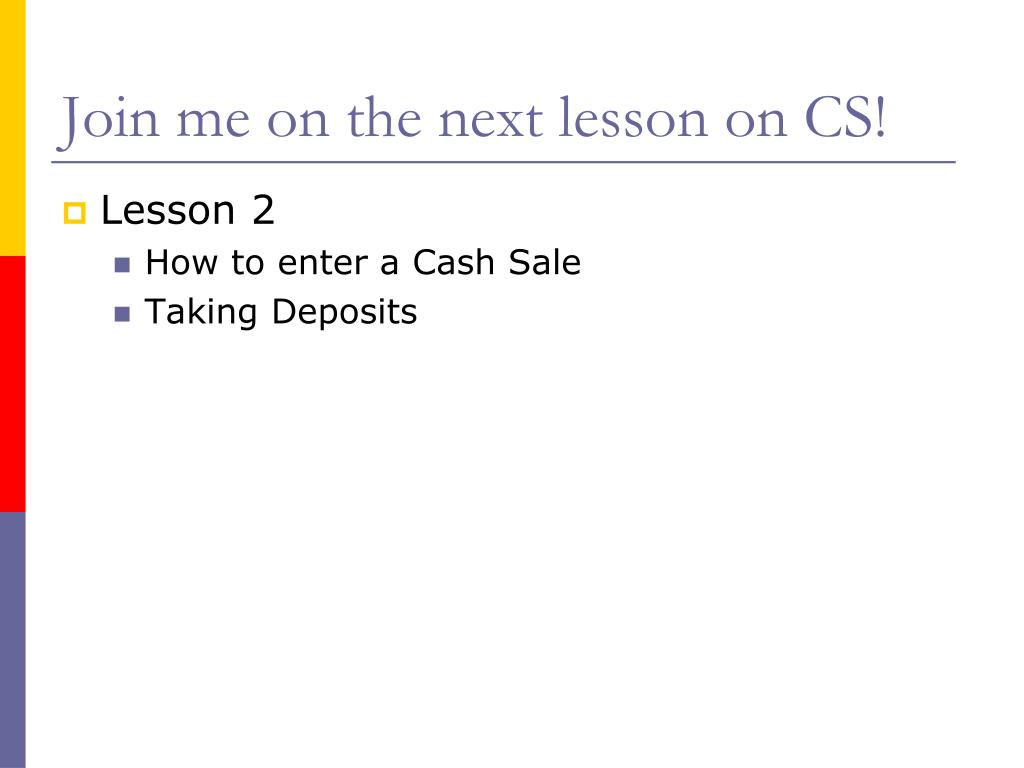 Join me on the next lesson on CS!

Lesson 2

How to enter a Cash Sale

Taking Deposits